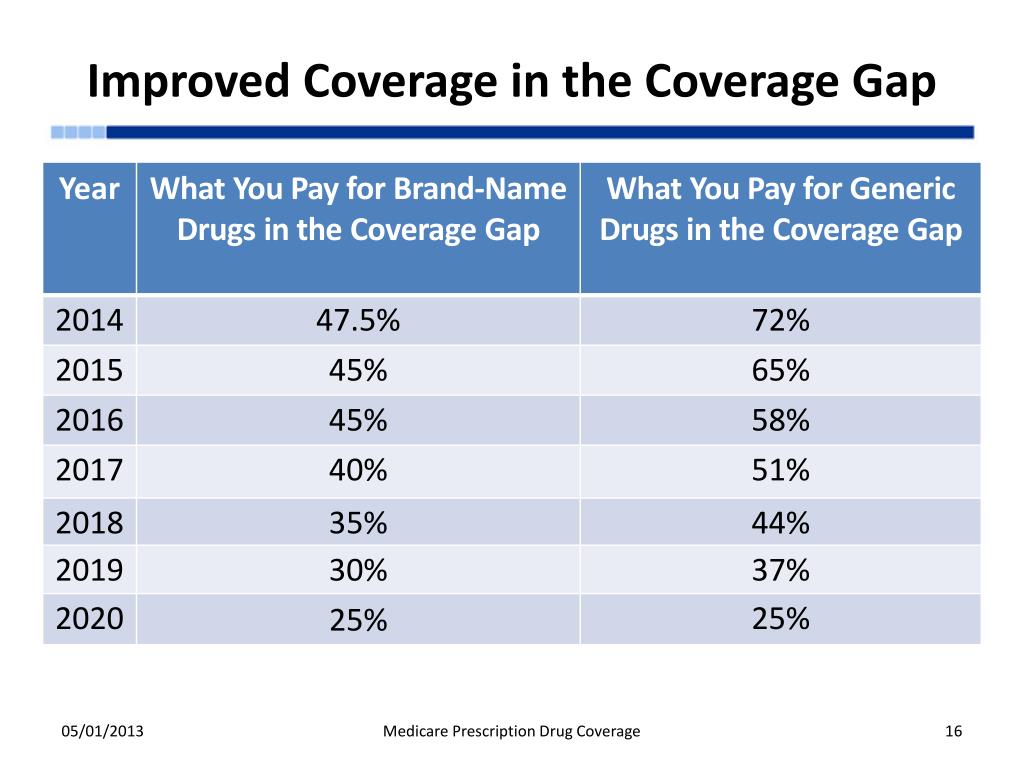 Improved Coverage in the Coverage Gap

| Year | What You Pay for Brand-Name Drugs in the Coverage Gap | What You Pay for Generic Drugs in the Coverage Gap |
|---|---|---|
| 2014 | 47.5% | 72% |
| 2015 | 45% | 65% |
| 2016 | 45% | 58% |
| 2017 | 40% | 51% |
| 2018 | 35% | 44% |
| 2019 | 30% | 37% |
| 2020 | 25% | 25% |

05/01/2013

Medicare Prescription Drug Coverage

16